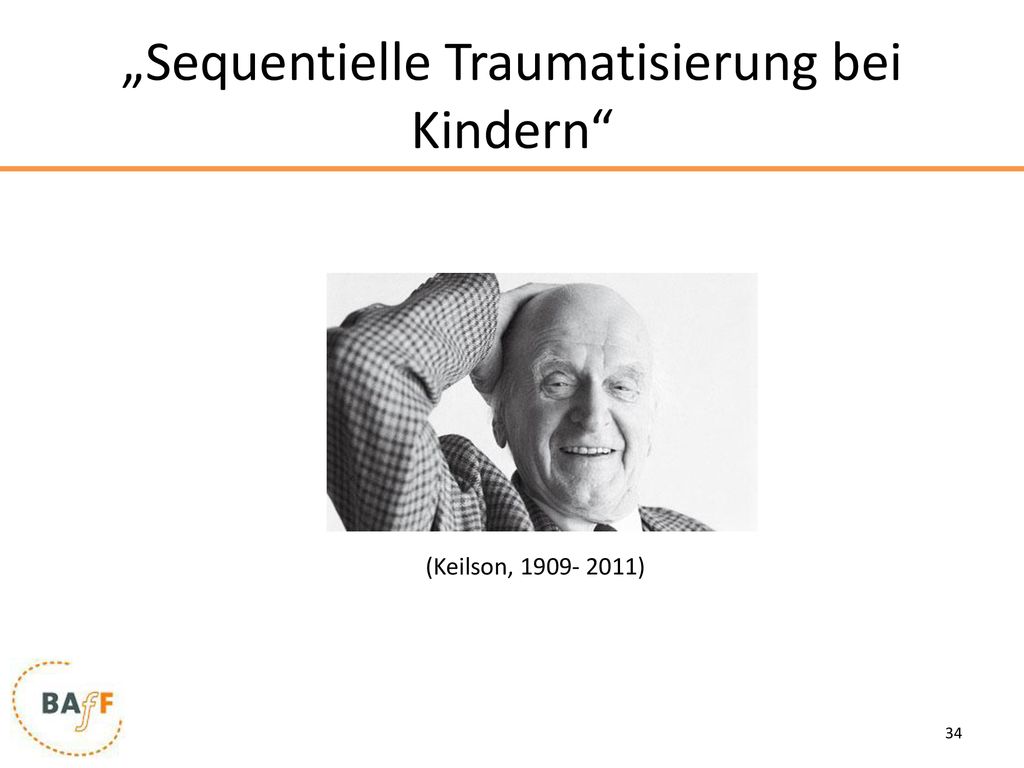 „Sequentielle Traumatisierung bei Kindern“

(Keilson, 1909- 2011)

BAfF

34